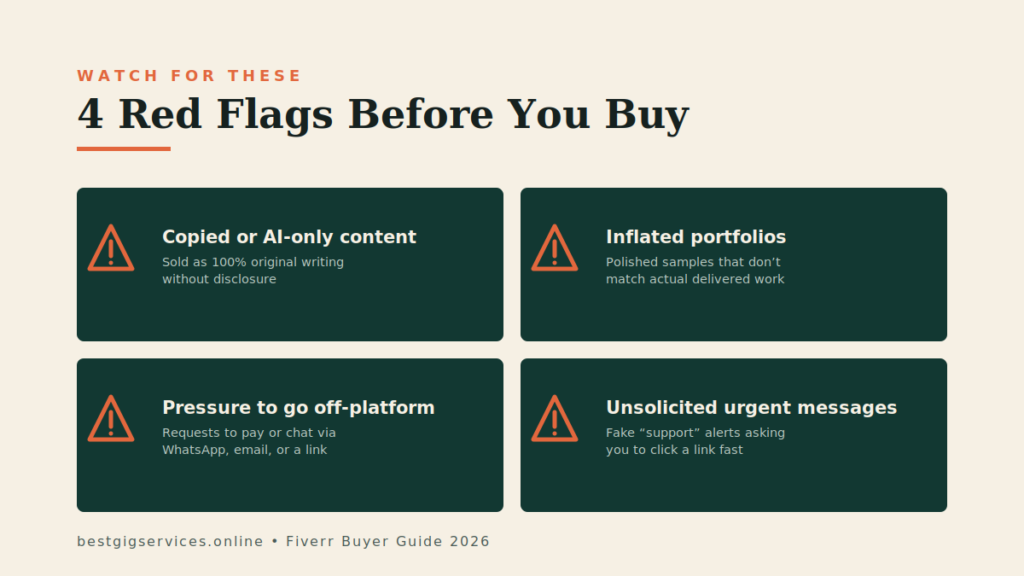 WATCH FOR THESE

4 Red Flags Before You Buy

Copied or AI-only content
Sold as 100% original writing without disclosure

Inflated portfolios
Polished samples that don’t match actual delivered work

Pressure to go off-platform
Requests to pay or chat via WhatsApp, email, or a link

Unsolicited urgent messages
Fake “support” alerts asking you to click a link fast

bestgigservices.online • Fiverr Buyer Guide 2026